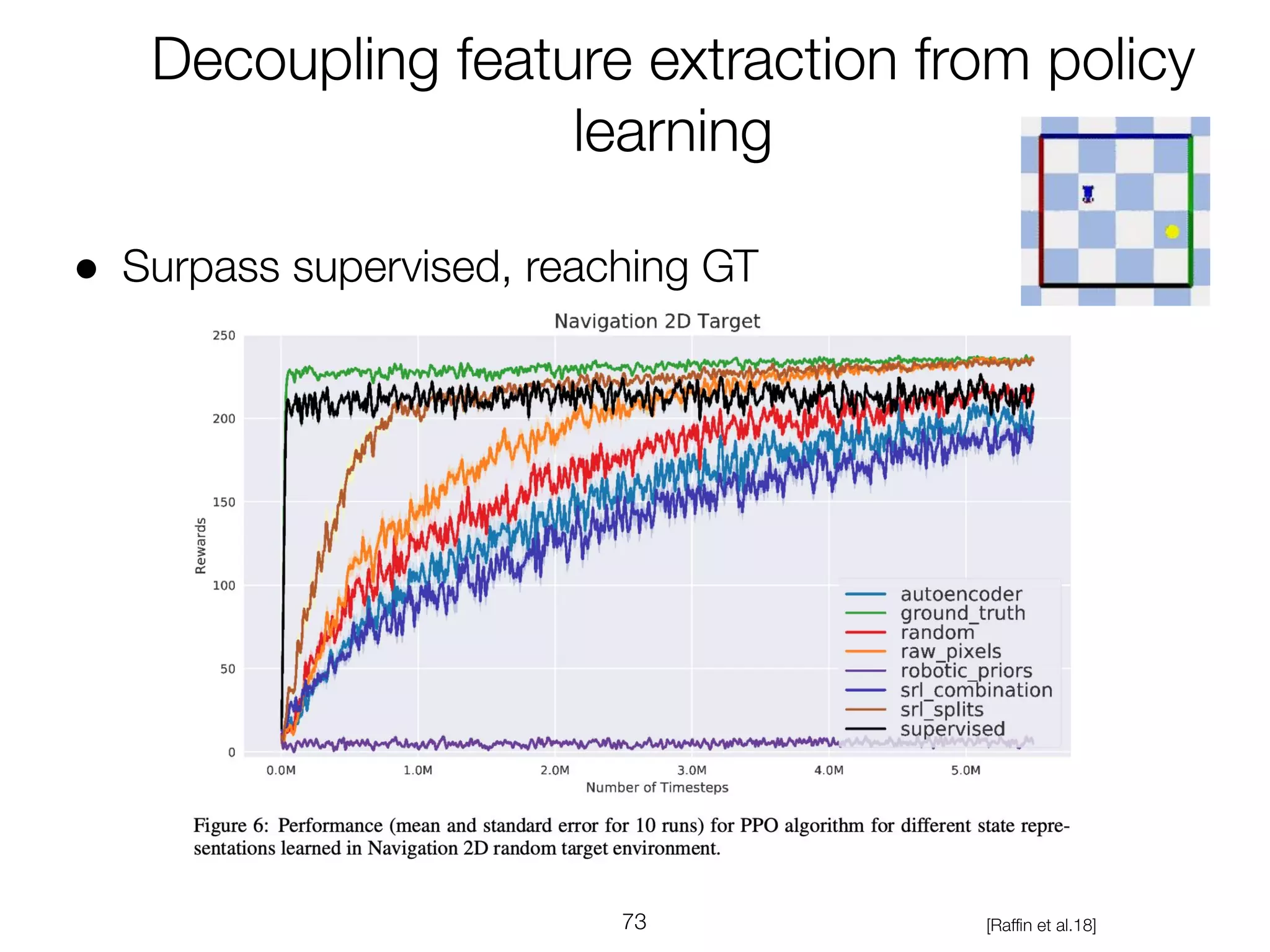 Decoupling feature extraction from policy learning

• Surpass supervised, reaching GT

Navigation 2D Target

250
200
150
100
50
0

Rewards

0.0M 1.0M 2.0M 3.0M 4.0M 5.0M
Number of Timesteps

autoencoder
ground_truth
random
raw_pixels
robotic_priors
srl_combination
srl_splits
supervised

Figure 6: Performance (mean and standard error for 10 runs) for PPO algorithm for different state representations learned in Navigation 2D random target environment.

73

[Raffin et al.18]